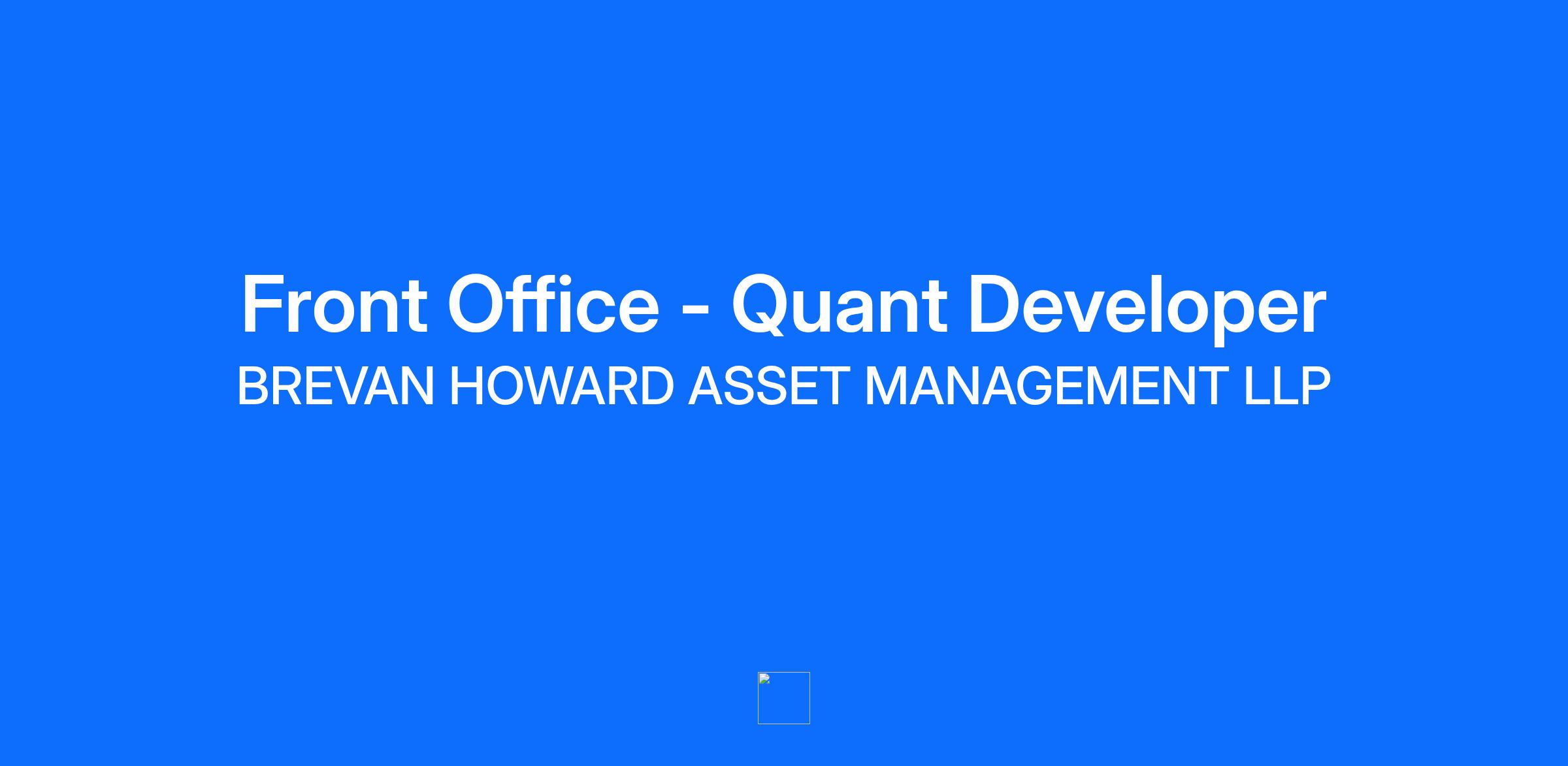 Front Office - Quant Developer
BREVAN HOWARD ASSET MANAGEMENT LLP